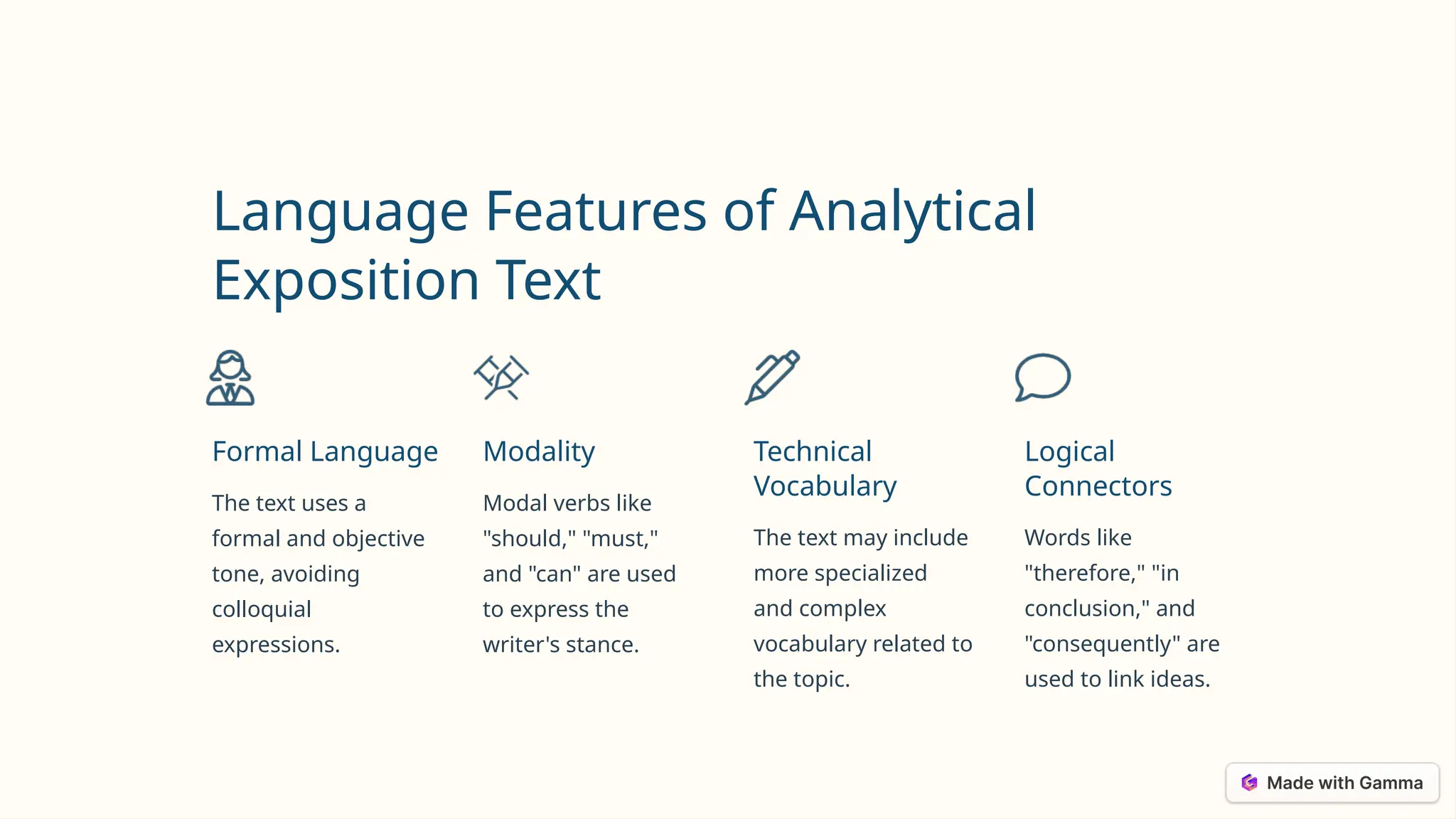 Language Features of Analytical Exposition Text

Formal Language

The text uses a formal and objective tone, avoiding colloquial expressions.

Modality

Modal verbs like "should," "must," and "can" are used to express the writer's stance.

Technical Vocabulary

The text may include more specialized and complex vocabulary related to the topic.

Logical Connectors

Words like "therefore," "in conclusion," and "consequently" are used to link ideas.

Made with Gamma